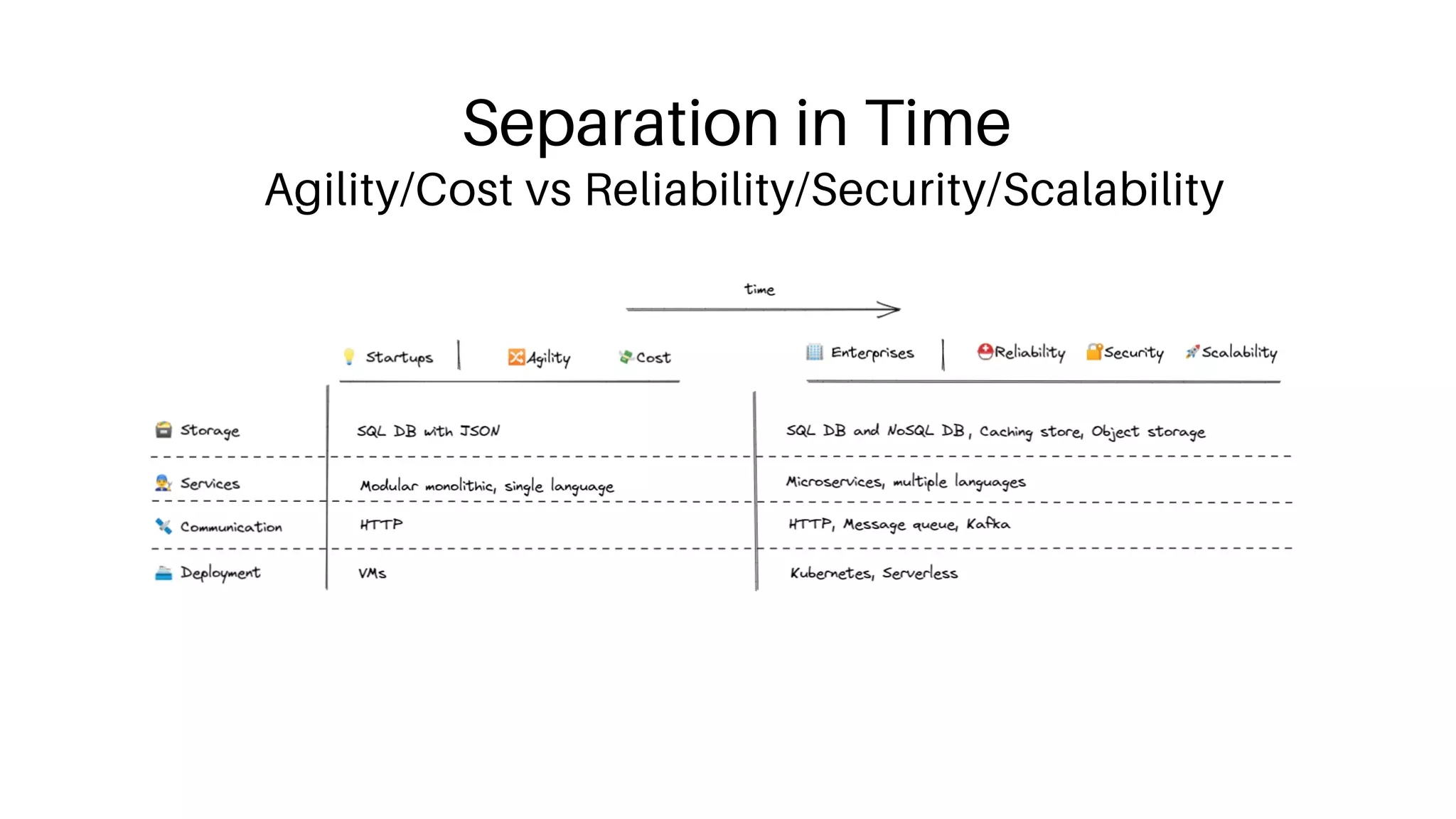 Separation in Time
Agility/Cost vs Reliability/Security/Scalability

time

|  | Startups \| Agility Cost | Enterprises \| Reliability Security Scalability |
|---|---|---|
| Storage | SQL DB with JSON | SQL DB and NoSQL DB, Caching store, Object storage |
| Services | Modular monolithic, single language | Microservices, multiple languages |
| Communication | HTTP | HTTP, Message queue, Kafka |
| Deployment | VMs | Kubernetes, Serverless |